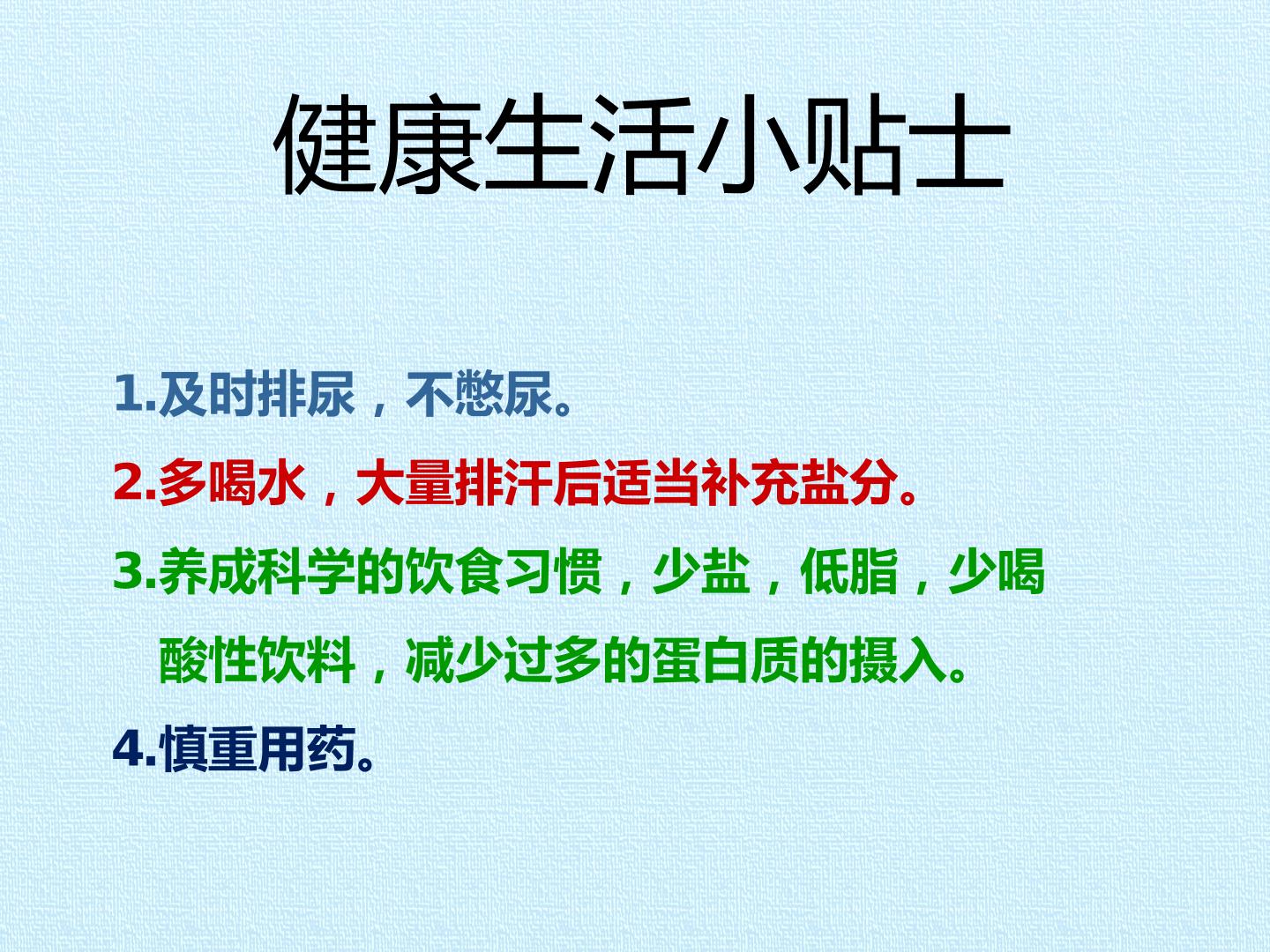 健康生活小贴士

1.及时排尿，不憋尿。

2.多喝水，大量排汗后适当补充盐分。

3.养成科学的饮食习惯，少盐，低脂，少喝酸性饮料，减少过多的蛋白质的摄入。

4.慎重用药。